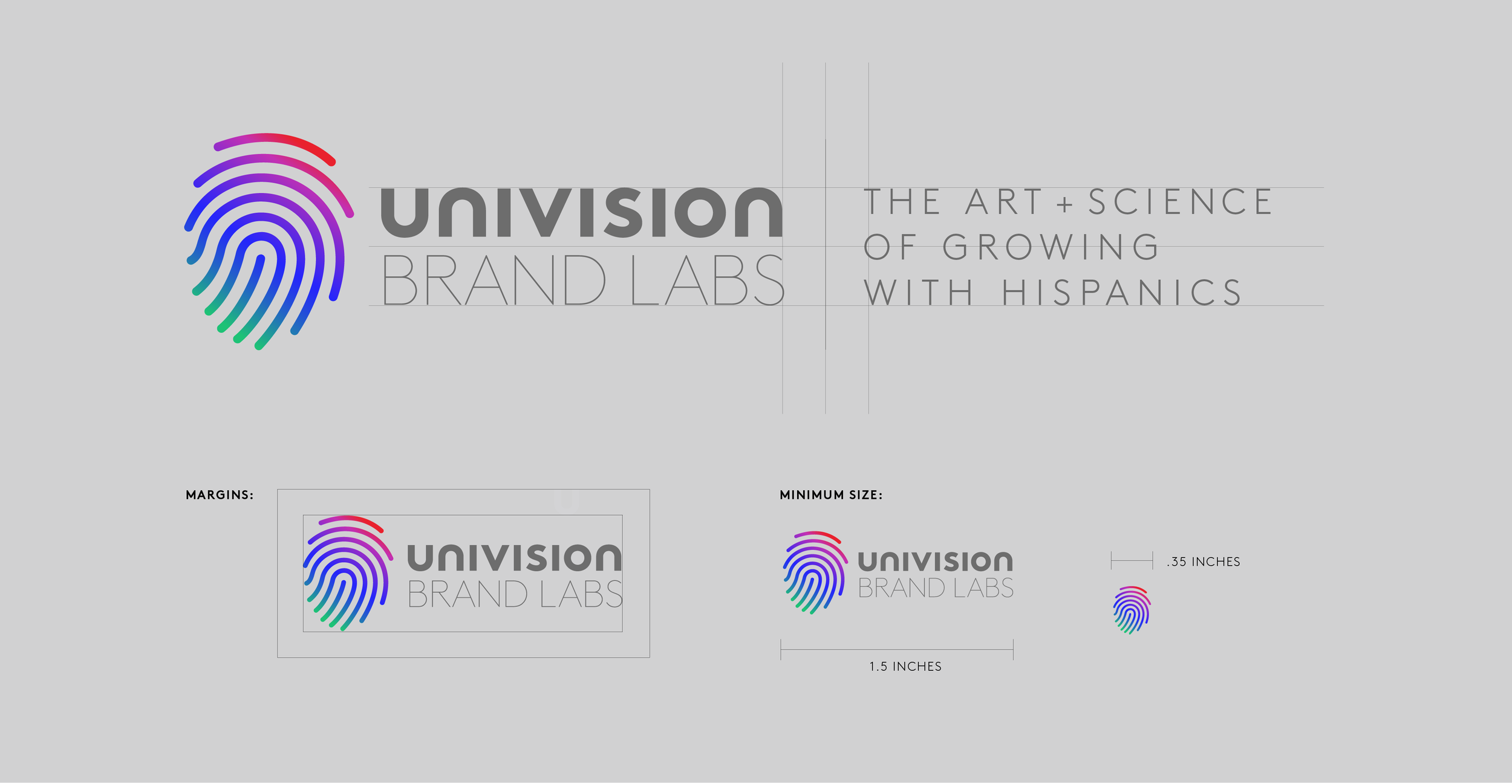 UNIVISION
BRAND LABS

THE ART + SCIENCE
OF GROWING
WITH HISPANICS

MARGINS:

UNIVISION
BRAND LABS

MINIMUM SIZE:

UNIVISION
BRAND LABS

1.5 INCHES

.35 INCHES